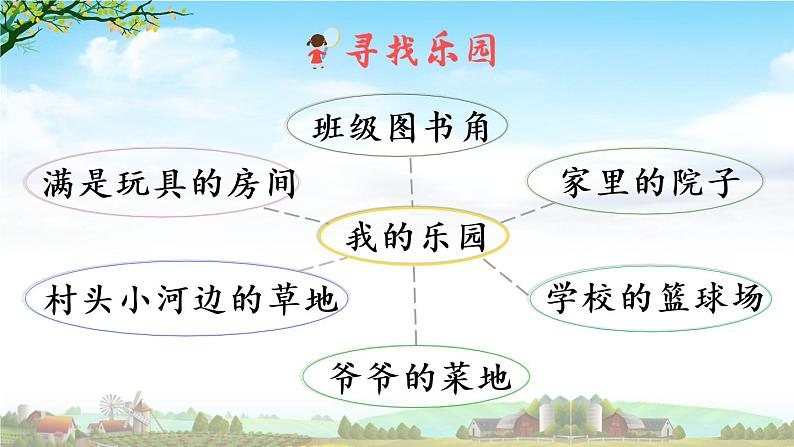 寻找乐园

班级图书角

满是玩具的房间

家里的院子

我的乐园

村头小河边的草地

学校的篮球场

爷爷的菜地